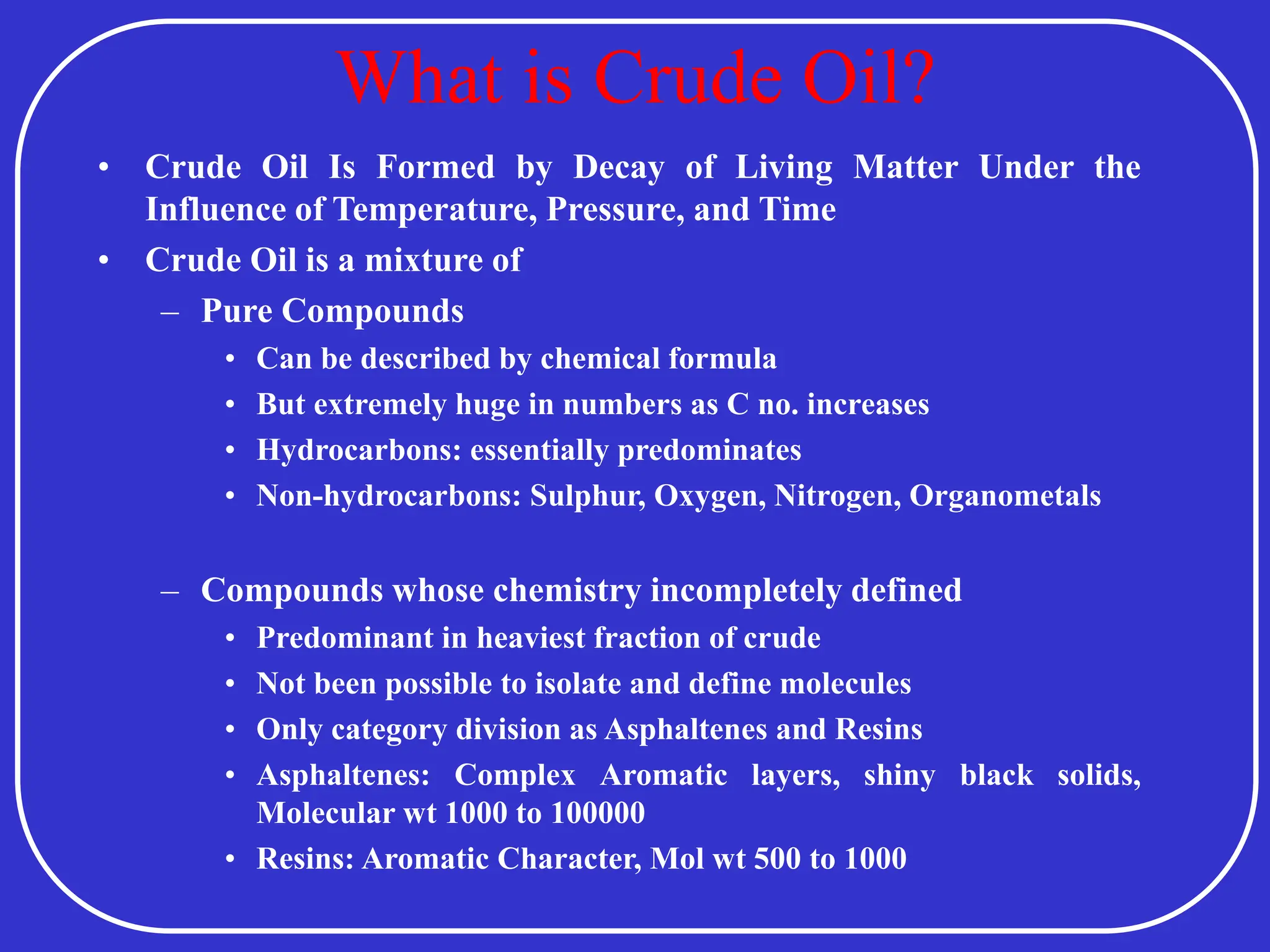 What is Crude Oil?

• Crude Oil Is Formed by Decay of Living Matter Under the Influence of Temperature, Pressure, and Time

• Crude Oil is a mixture of

– Pure Compounds

• Can be described by chemical formula

• But extremely huge in numbers as C no. increases

• Hydrocarbons: essentially predominates

• Non-hydrocarbons: Sulphur, Oxygen, Nitrogen, Organometals

– Compounds whose chemistry incompletely defined

• Predominant in heaviest fraction of crude

• Not been possible to isolate and define molecules

• Only category division as Asphaltenes and Resins

• Asphaltenes: Complex Aromatic layers, shiny black solids, Molecular wt 1000 to 100000

• Resins: Aromatic Character, Mol wt 500 to 1000